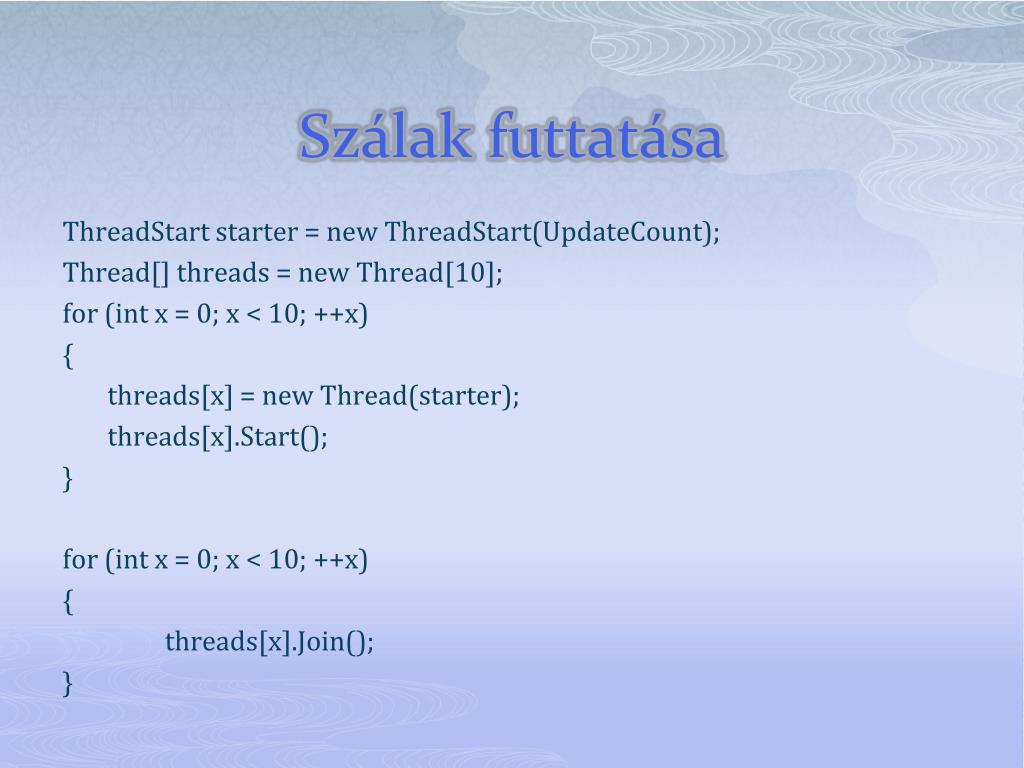 Szálak futtatása

ThreadStart starter = new ThreadStart(UpdateCount);
Thread[] threads = new Thread[10];
for (int x = 0; x < 10; ++x)
{
 threads[x] = new Thread(starter);
 threads[x].Start();
}

for (int x = 0; x < 10; ++x)
{
 threads[x].Join();
}